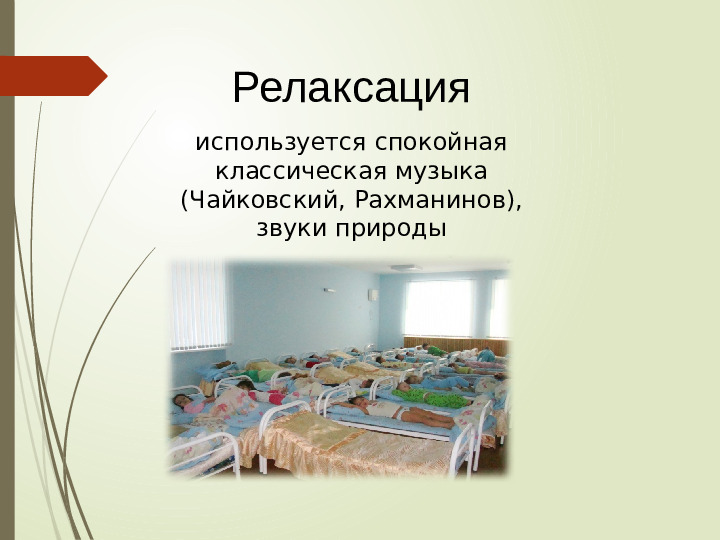 Релаксация

используется спокойная классическая музыка (Чайковский, Рахманинов), звуки природы